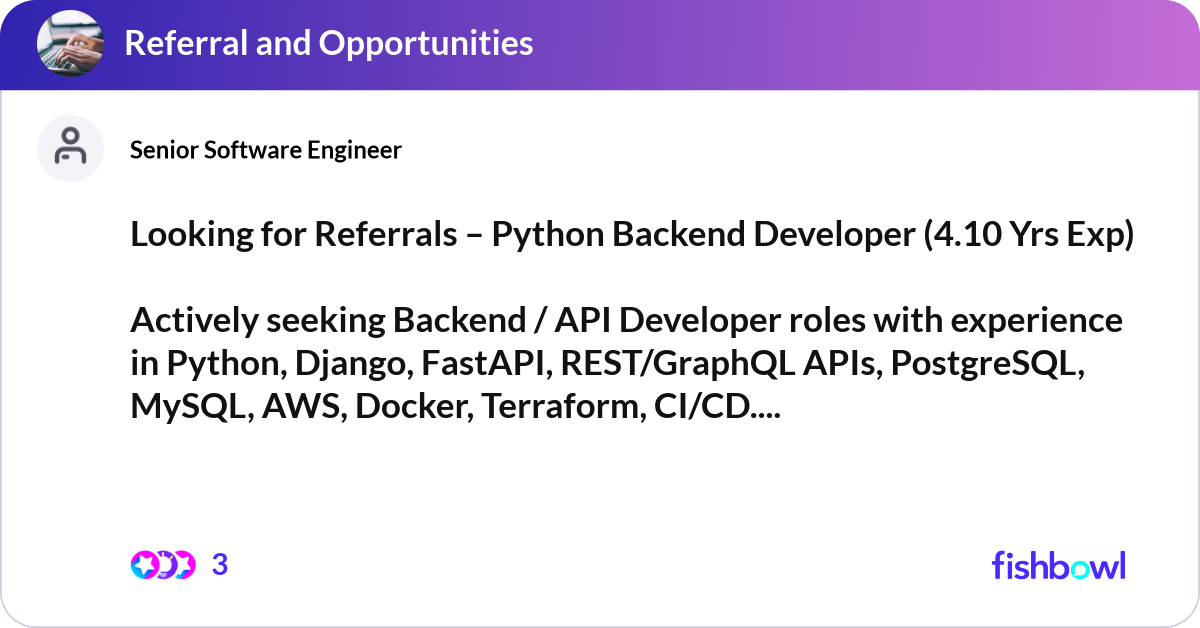 Referral and Opportunities

Senior Software Engineer

Looking for Referrals – Python Backend Developer (4.10 Yrs Exp)

Actively seeking Backend / API Developer roles with experience in Python, Django, FastAPI, REST/GraphQL APIs, PostgreSQL, MySQL, AWS, Docker, Terraform, CI/CD....

3

fishbowl